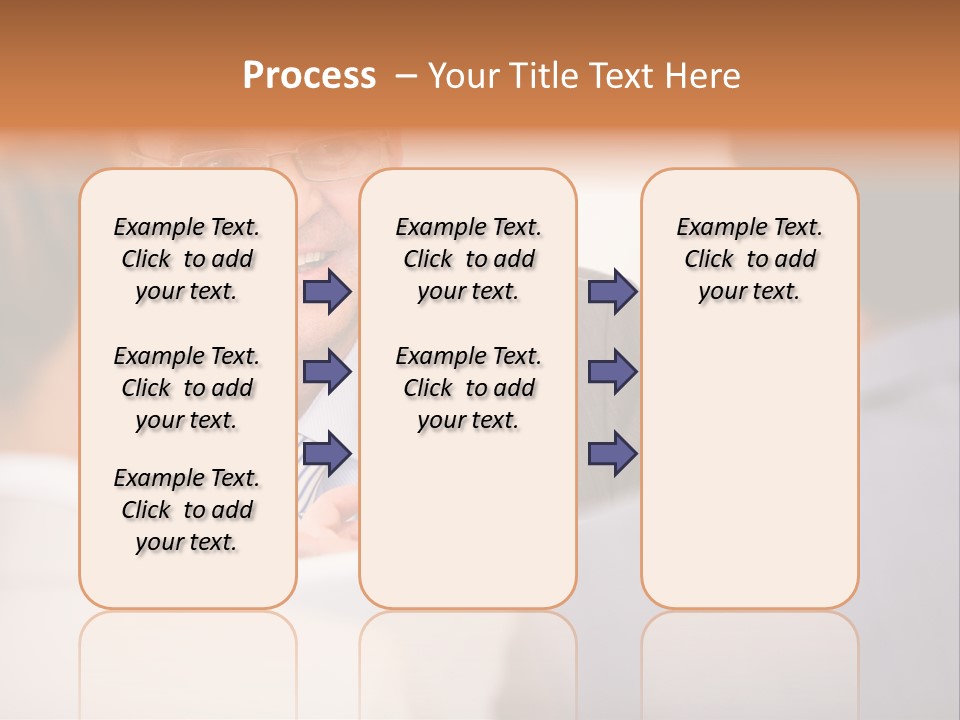 Process – Your Title Text Here

Example Text. Click to add your text.

Example Text. Click to add your text.

Example Text. Click to add your text.

Example Text. Click to add your text.

Example Text. Click to add your text.

Example Text. Click to add your text.